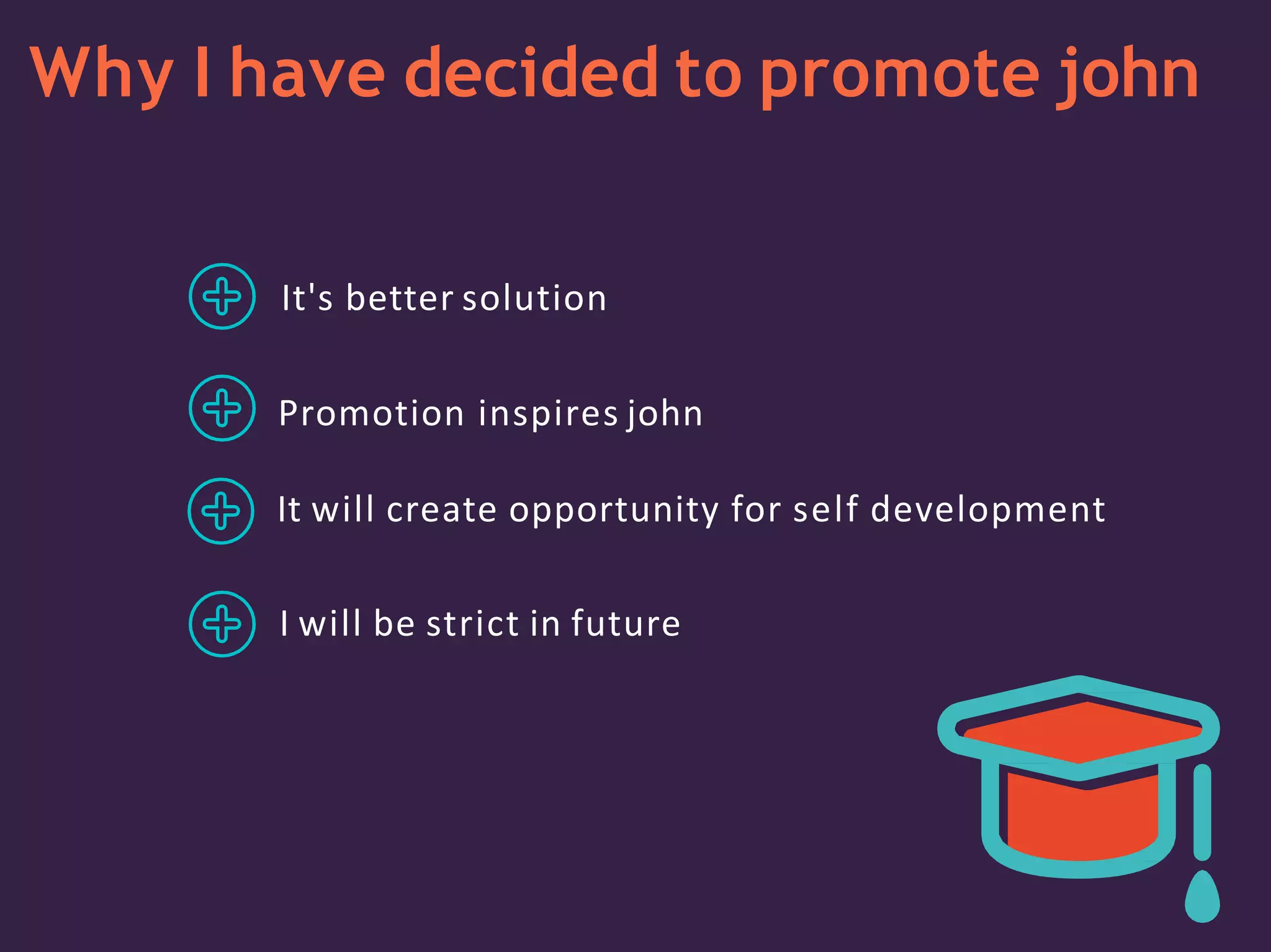 Why I have decided to promote john

It's better solution

Promotion inspires john

It will create opportunity for self development

I will be strict in future